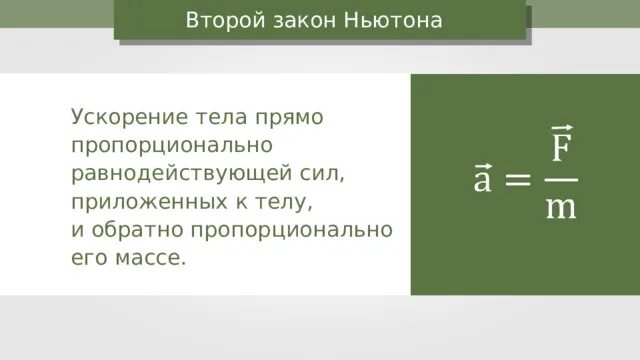 Второй закон Ньютона

Ускорение тела прямо пропорционально равнодействующей сил, приложенных к телу, и обратно пропорционально его массе.

$\vec{a} = \frac{\vec{F}}{m}$